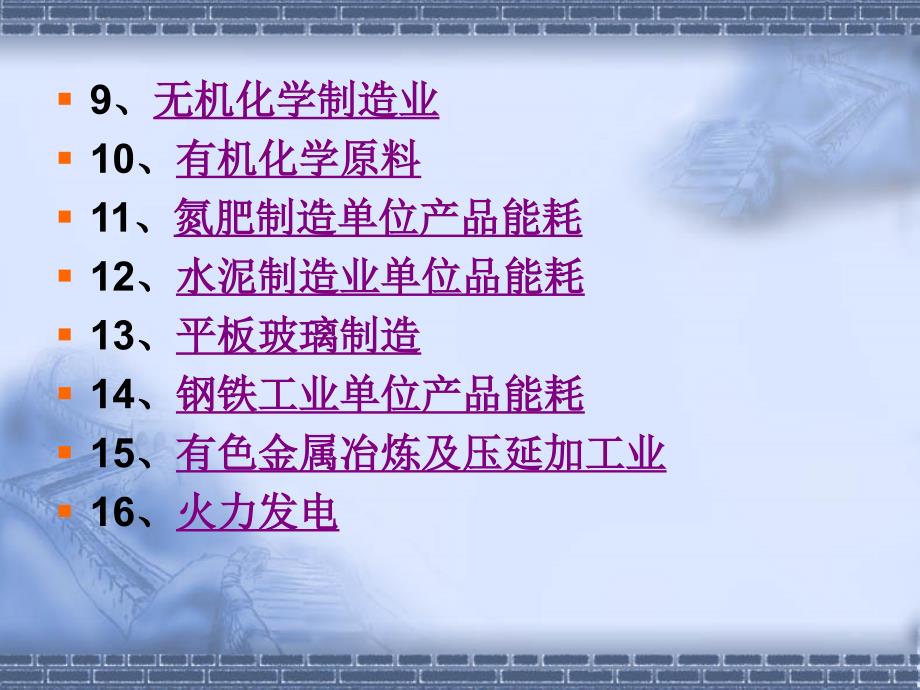 9、无机化学制造业
10、有机化学原料
11、氮肥制造单位产品能耗
12、水泥制造业单位品能耗
13、平板玻璃制造
14、钢铁工业单位产品能耗
15、有色金属冶炼及压延加工业
16、火力发电